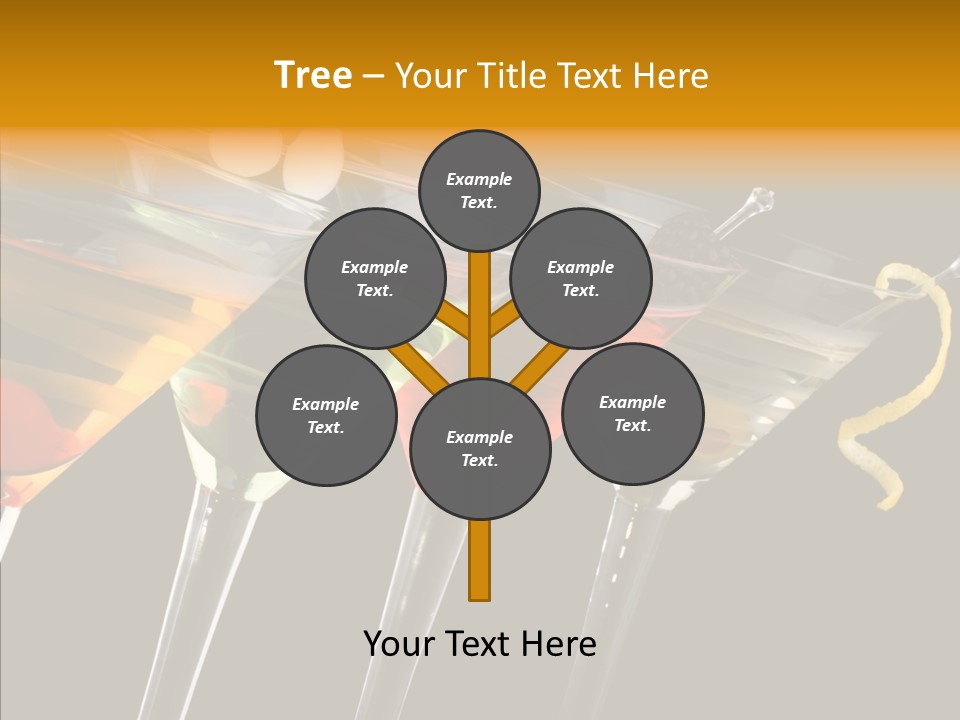 Tree – Your Title Text Here

Example Text.

Example Text.

Example Text.

Example Text.

Example Text.

Example Text.

Your Text Here